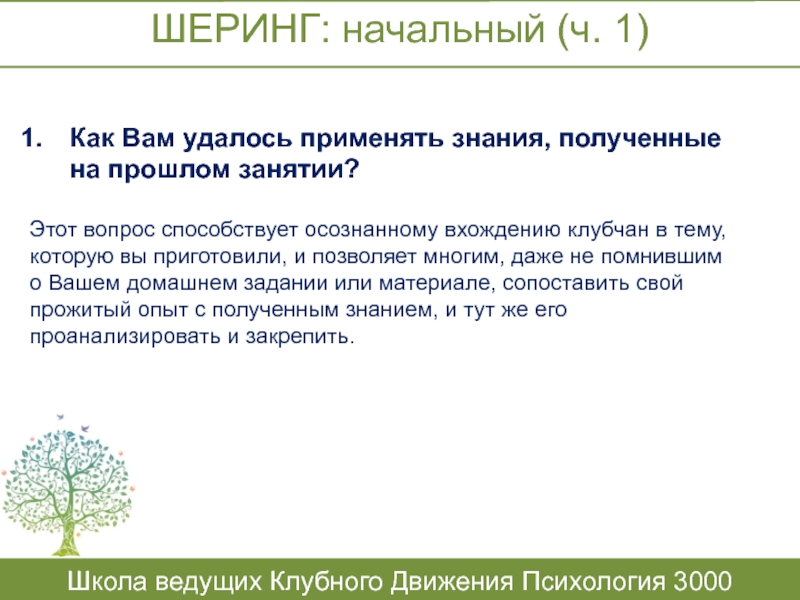 ШЕРИНГ: начальный (ч. 1)

1. Как Вам удалось применять знания, полученные на прошлом занятии?

Этот вопрос способствует осознанному вхождению клубчан в тему, которую вы приготовили, и позволяет многим, даже не помнившим о Вашем домашнем задании или материале, сопоставить свой прожитый опыт с полученным знанием, и тут же его проанализировать и закрепить.

Школа ведущих Клубного Движения Психология 3000